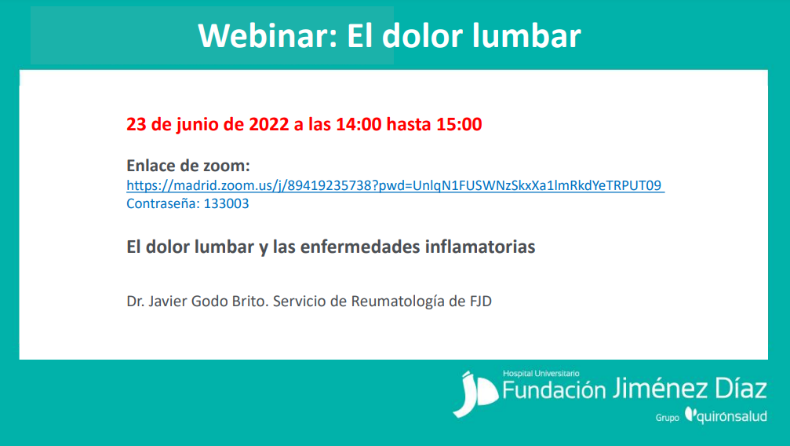 Webinar: El dolor lumbar

23 de junio de 2022 a las 14:00 hasta 15:00

Enlace de zoom:
https://madrid.zoom.us/j/89419235738?pwd=UnlqN1FUSWNzSkxXa1lmRkdYeTRPUT09
Contraseña: 133003

El dolor lumbar y las enfermedades inflamatorias

Dr. Javier Godo Brito. Servicio de Reumatología de FJD

Hospital Universitario
Fundación Jiménez Díaz
Grupo quirónsalud